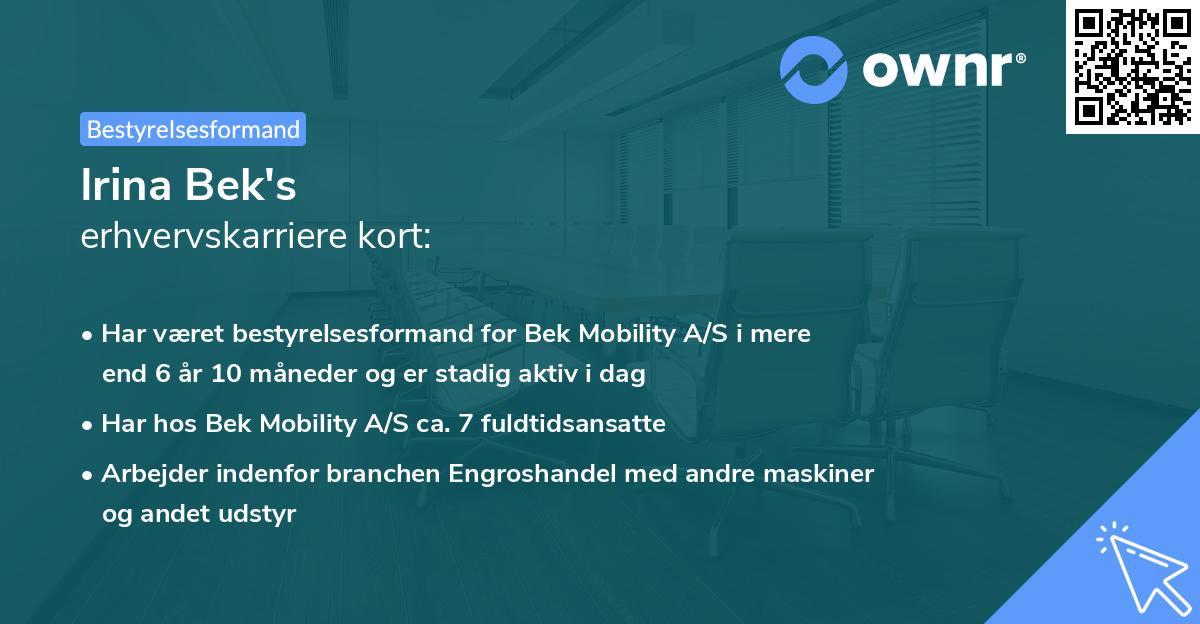 ownr®

Bestyrelsesformand

Irina Bek's

erhvervskarriere kort:

• Har været bestyrelsesformand for Bek Mobility A/S i mere end 6 år 10 måneder og er stadig aktiv i dag

• Har hos Bek Mobility A/S ca. 7 fuldtidsansatte

• Arbejder indenfor branchen Engroshandel med andre maskiner og andet udstyr